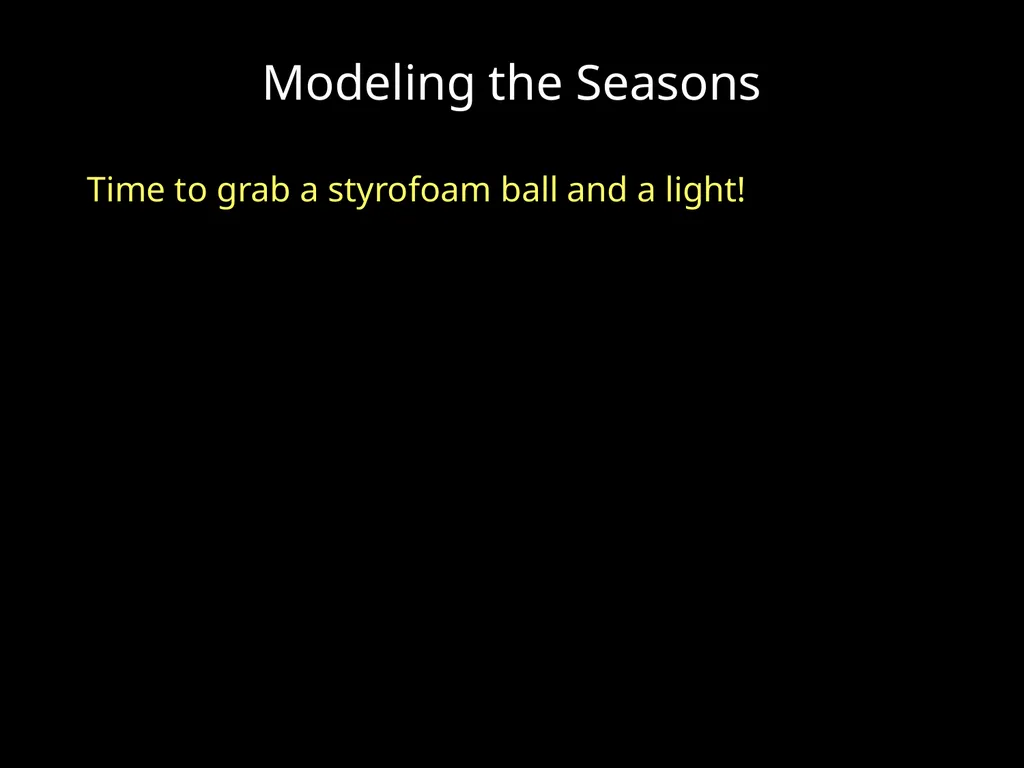 Modeling the Seasons

Time to grab a styrofoam ball and a light!